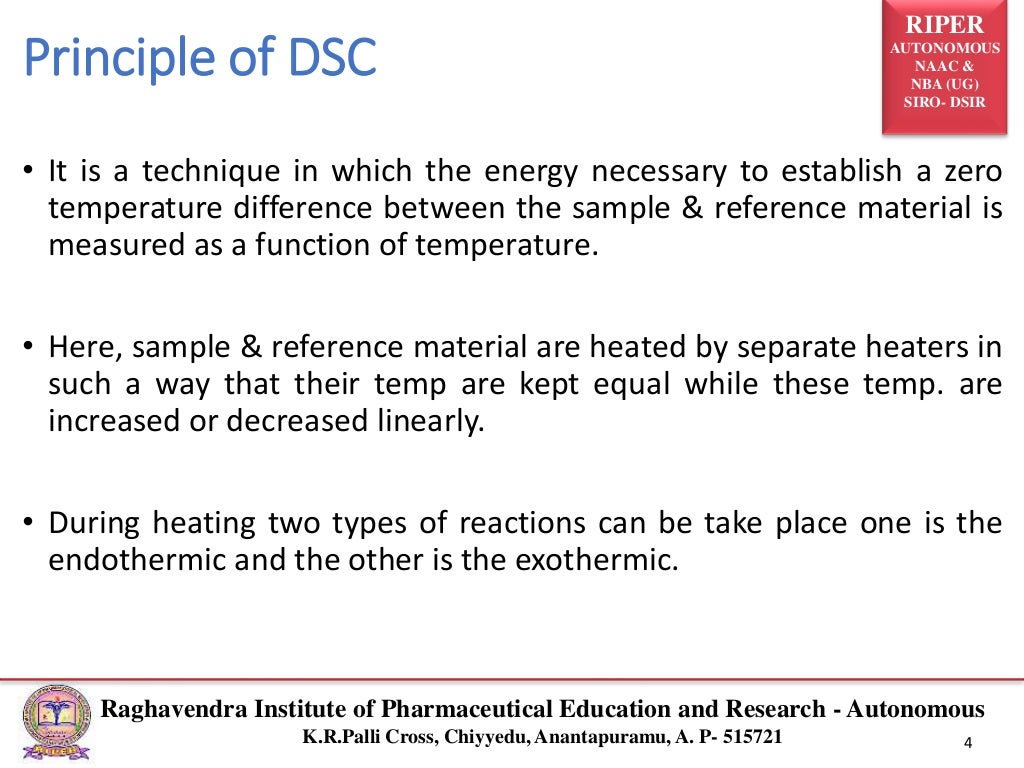 Principle of DSC

RIPER
AUTONOMOUS
NAAC &
NBA (UG)
SIRO- DSIR

• It is a technique in which the energy necessary to establish a zero temperature difference between the sample & reference material is measured as a function of temperature.

• Here, sample & reference material are heated by separate heaters in such a way that their temp are kept equal while these temp. are increased or decreased linearly.

• During heating two types of reactions can be take place one is the endothermic and the other is the exothermic.

Raghavendra Institute of Pharmaceutical Education and Research - Autonomous
K.R.Palli Cross, Chiyyedu, Anantapuramu, A. P- 515721

4